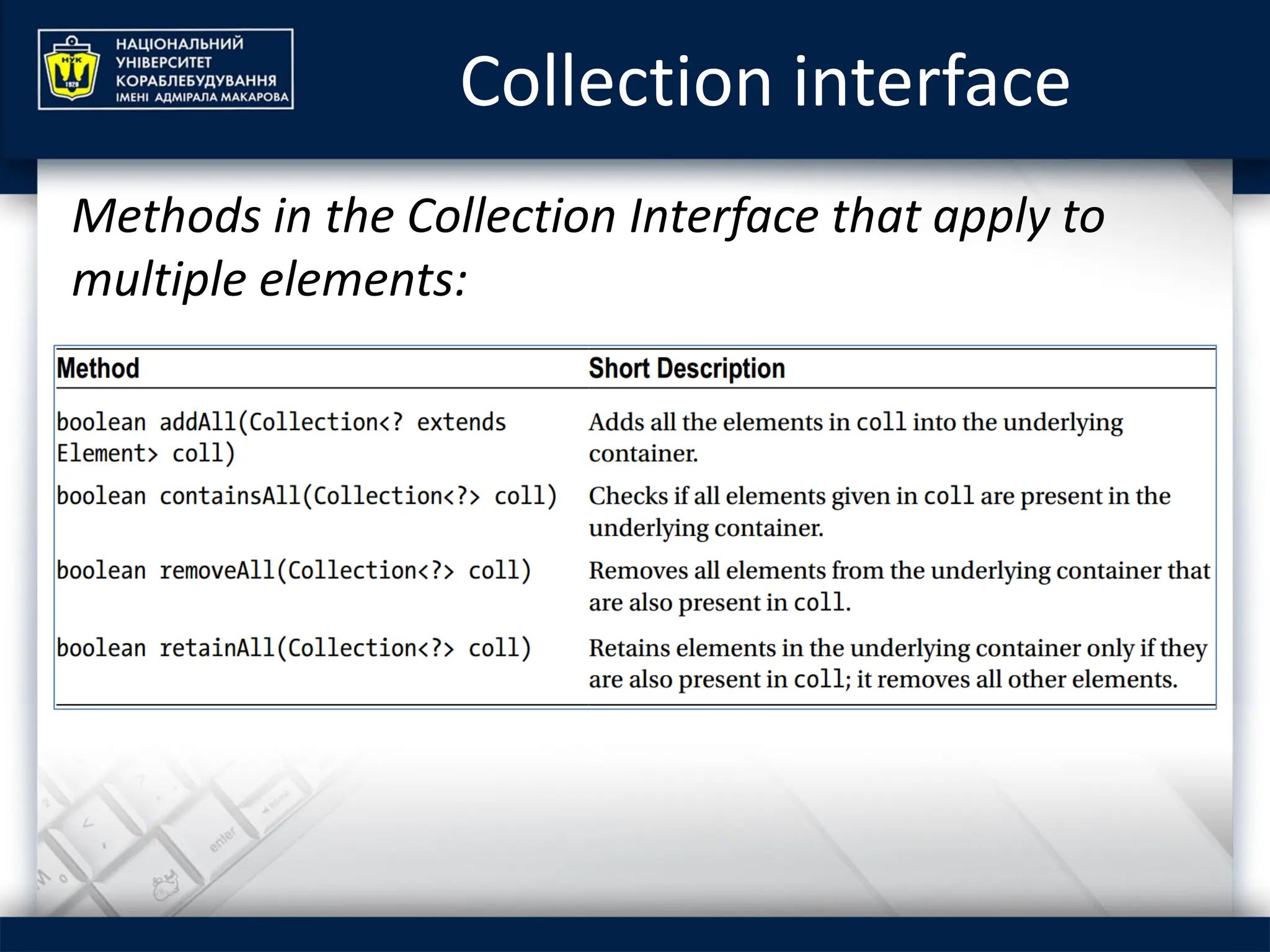 НУК
1920
НАЦІОНАЛЬНИЙ УНІВЕРСИТЕТ КОРАБЛЕБУДУВАННЯ ІМЕНІ АДМІРАЛА МАКАРОВА

Collection interface

Methods in the Collection Interface that apply to multiple elements:

| Method | Short Description |
|---|---|
| boolean addAll(Collection<? extends Element> coll) | Adds all the elements in coll into the underlying container. |
| boolean containsAll(Collection<?> coll) | Checks if all elements given in coll are present in the underlying container. |
| boolean removeAll(Collection<?> coll) | Removes all elements from the underlying container that are also present in coll. |
| boolean retainAll(Collection<?> coll) | Retains elements in the underlying container only if they are also present in coll; it removes all other elements. |

enter